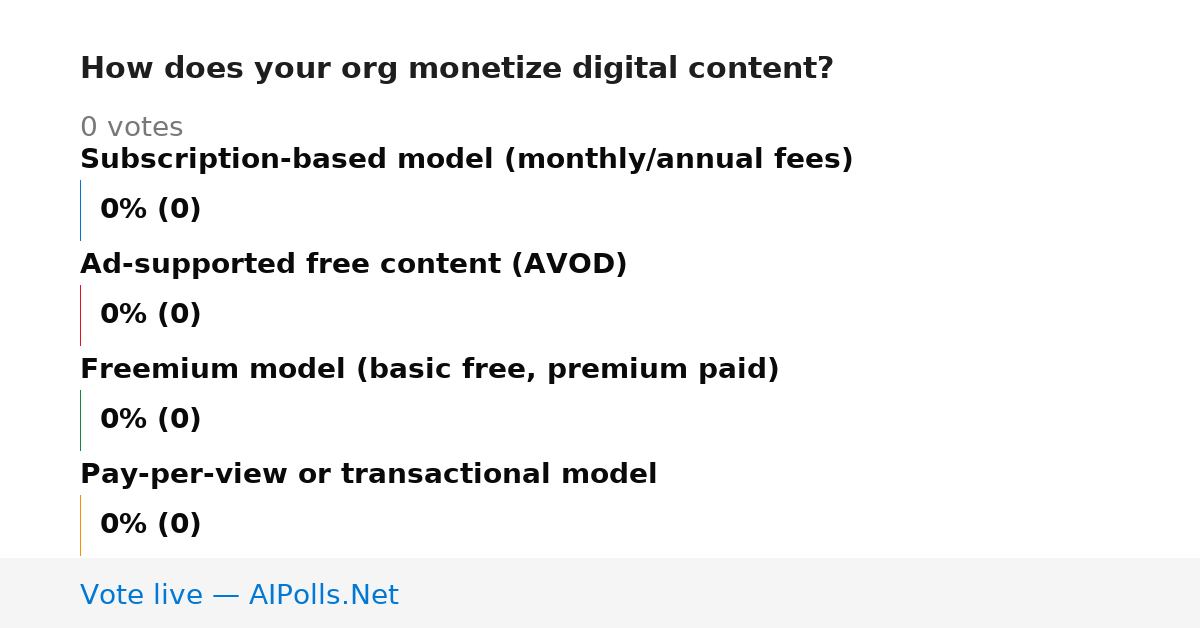 How does your org monetize digital content?

0 votes

Subscription-based model (monthly/annual fees)

0% (0)

Ad-supported free content (AVOD)

0% (0)

Freemium model (basic free, premium paid)

0% (0)

Pay-per-view or transactional model

0% (0)

Vote live — AIPolls.Net